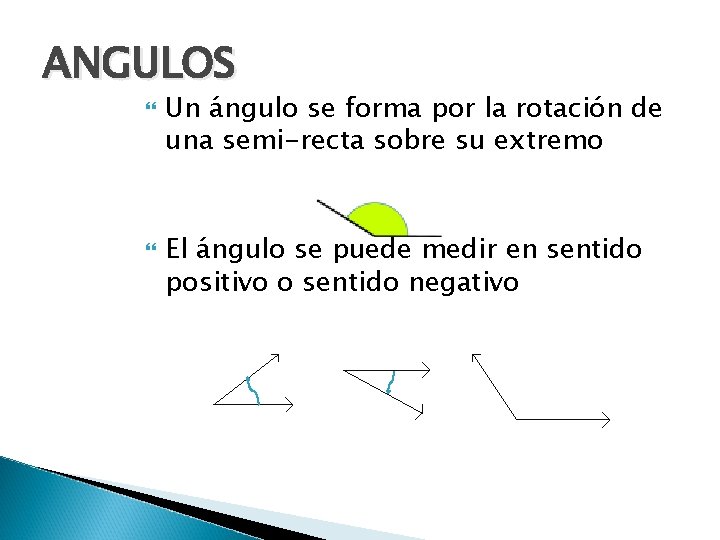 ANGULOS

Un ángulo se forma por la rotación de una semi-recta sobre su extremo

El ángulo se puede medir en sentido positivo o sentido negativo